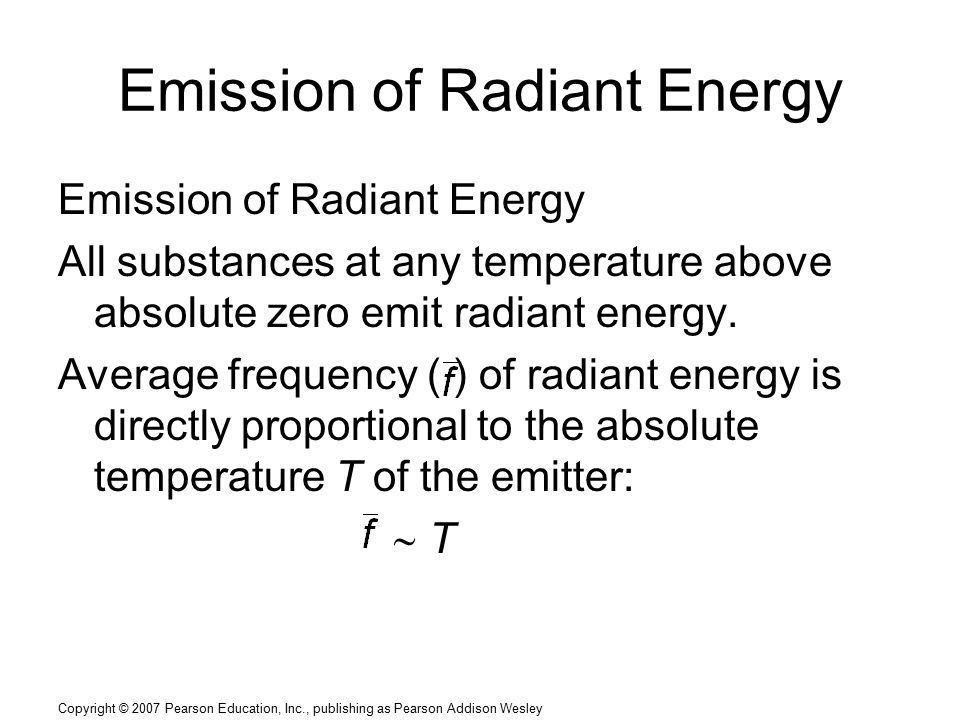 Emission of Radiant Energy

Emission of Radiant Energy

All substances at any temperature above absolute zero emit radiant energy.

Average frequency ($\bar{f}$) of radiant energy is directly proportional to the absolute temperature $T$ of the emitter:

$\bar{f} \sim T$

Copyright © 2007 Pearson Education, Inc., publishing as Pearson Addison Wesley